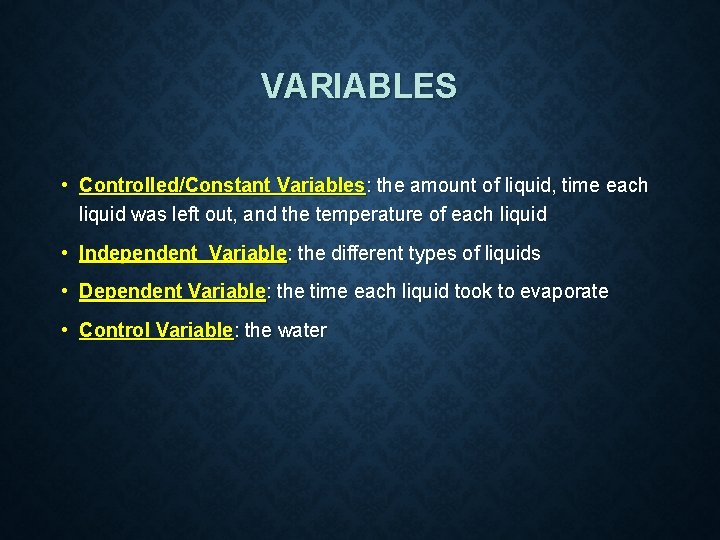 VARIABLES

• Controlled/Constant Variables: the amount of liquid, time each liquid was left out, and the temperature of each liquid

• Independent Variable: the different types of liquids

• Dependent Variable: the time each liquid took to evaporate

• Control Variable: the water